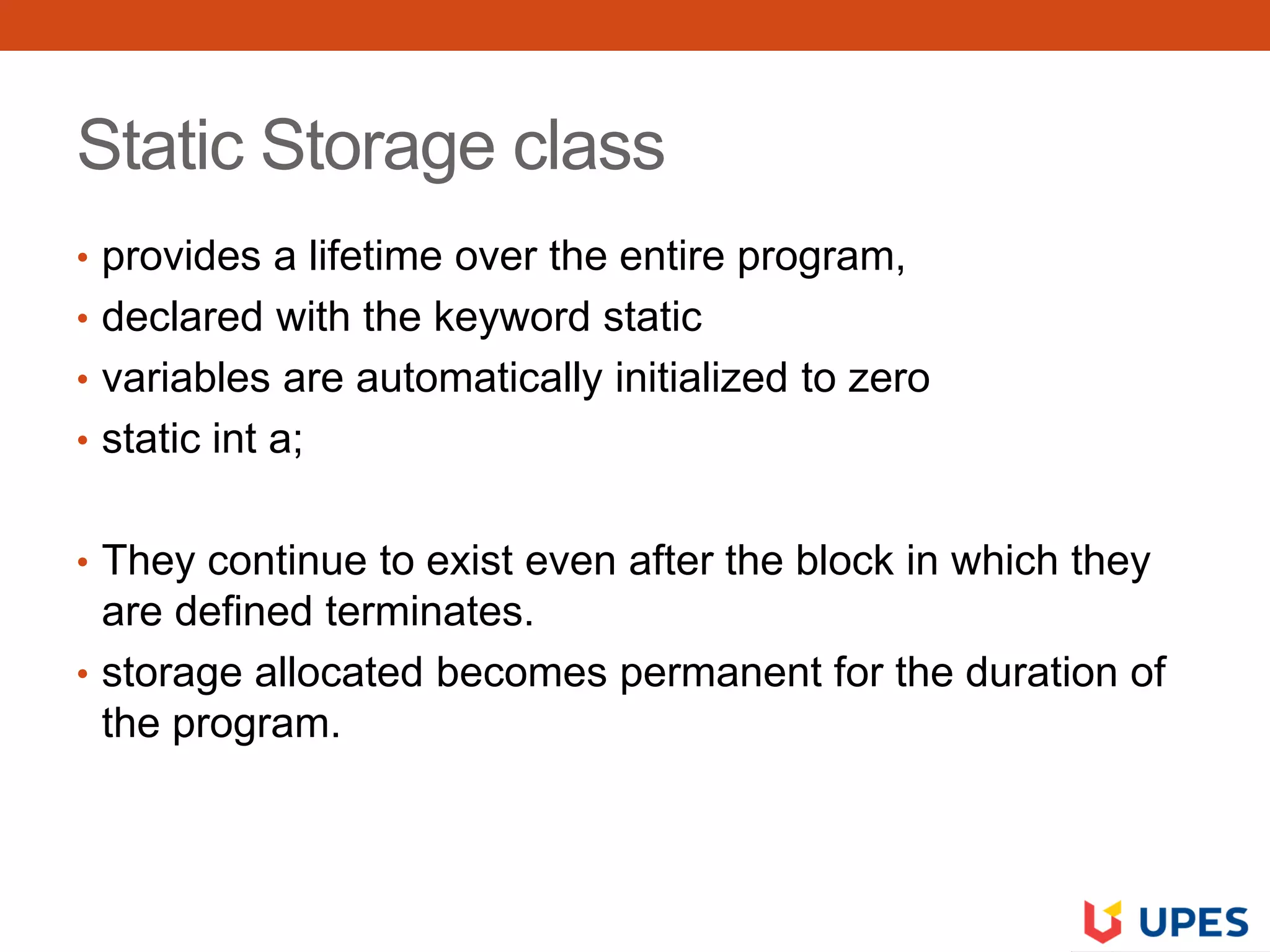 Static Storage class

• provides a lifetime over the entire program,
• declared with the keyword static
• variables are automatically initialized to zero
• static int a;

• They continue to exist even after the block in which they are defined terminates.
• storage allocated becomes permanent for the duration of the program.

UPES